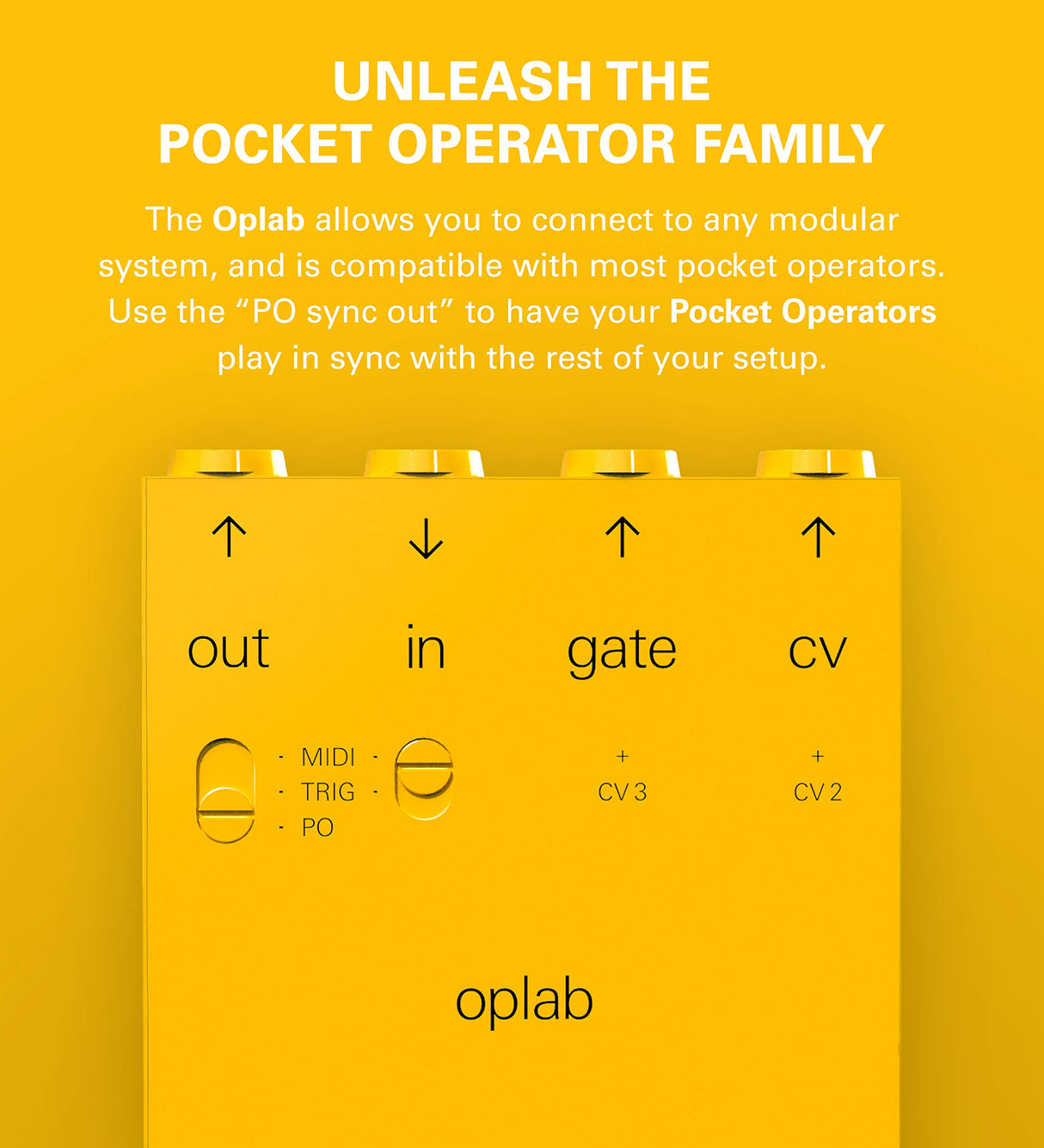 UNLEASH THE
POCKET OPERATOR FAMILY

The Oplab allows you to connect to any modular system, and is compatible with most pocket operators. Use the “PO sync out” to have your Pocket Operators play in sync with the rest of your setup.

↑ ↓ ↑ ↑

out in gate cv

- MIDI -
- TRIG -
- PO

+
CV 3

+
CV 2

oplab